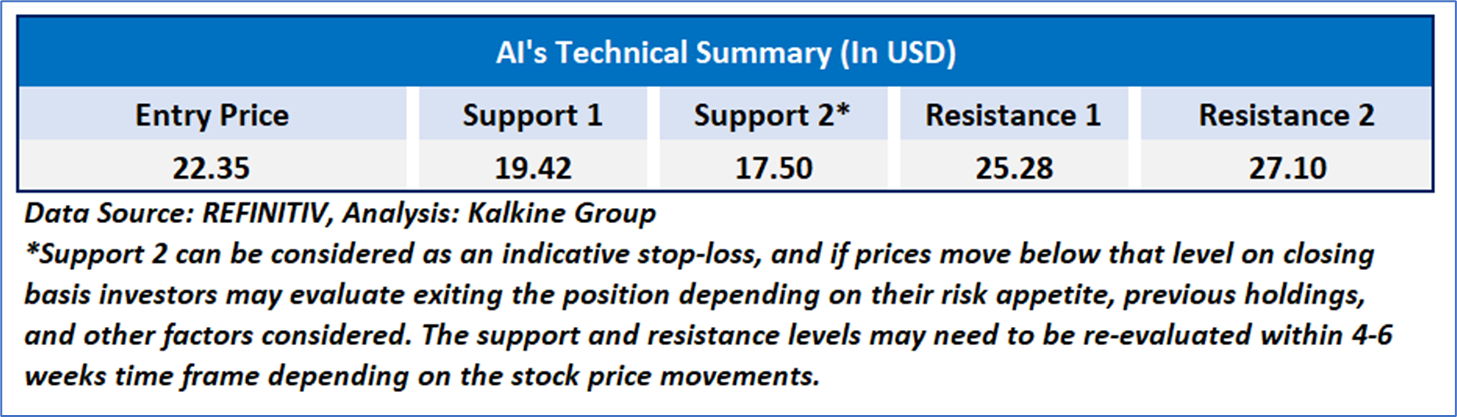 AI's Technical Summary (In USD)

| Entry Price | Support 1 | Support 2* | Resistance 1 | Resistance 2 |
|---|---|---|---|---|
| 22.35 | 19.42 | 17.50 | 25.28 | 27.10 |

Data Source: REFINITIV, Analysis: Kalkine Group
*Support 2 can be considered as an indicative stop-loss, and if prices move below that level on closing basis investors may evaluate exiting the position depending on their risk appetite, previous holdings, and other factors considered. The support and resistance levels may need to be re-evaluated within 4-6 weeks time frame depending on the stock price movements.